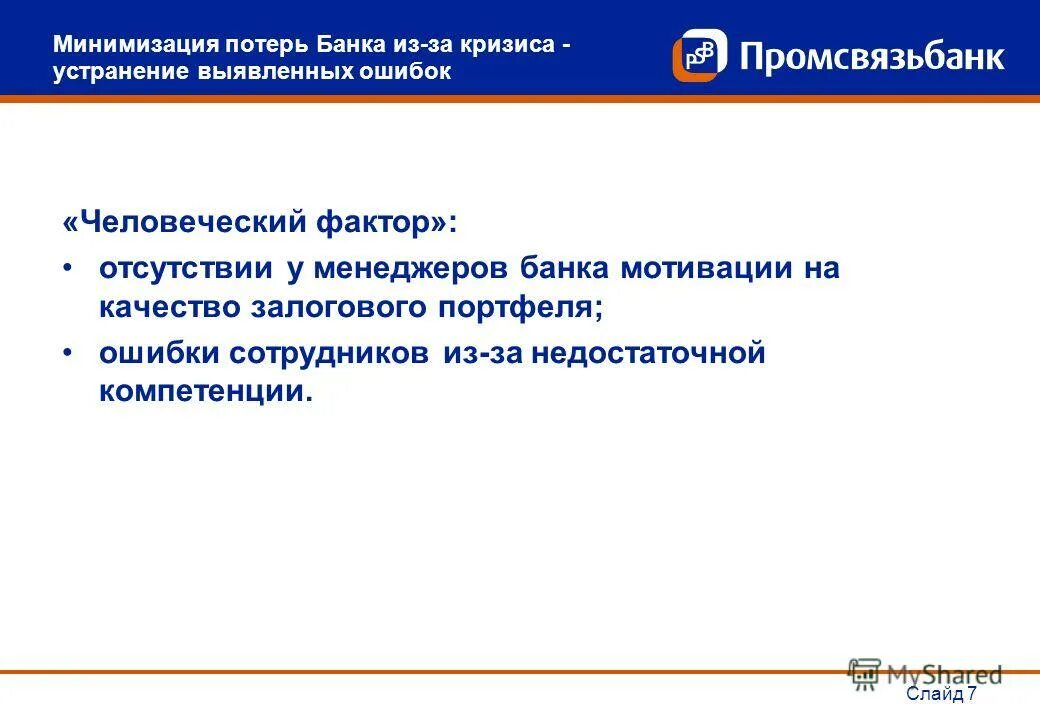 Минимизация потерь Банка из-за кризиса - устранение выявленных ошибок

PSB Промсвязьбанк

«Человеческий фактор»:

• отсутствии у менеджеров банка мотивации на качество залогового портфеля;

• ошибки сотрудников из-за недостаточной компетенции.

MyShared

Слайд 7